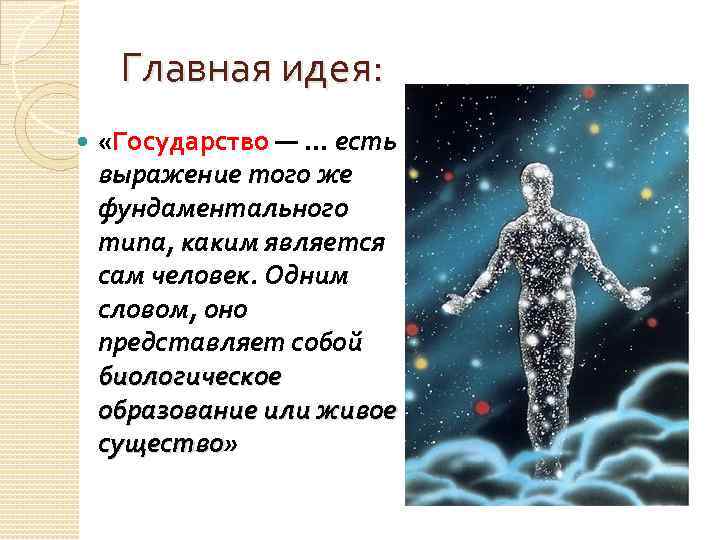 Главная идея:

«Государство — … есть выражение того же фундаментального типа, каким является сам человек. Одним словом, оно представляет собой биологическое образование или живое существо»